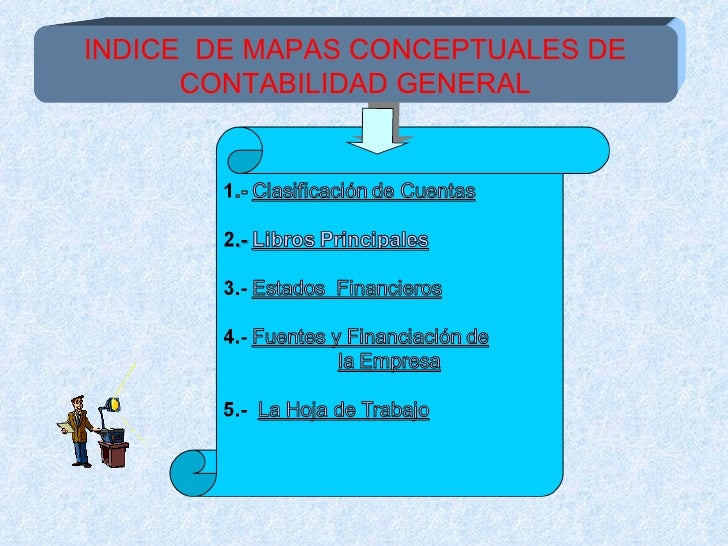 INDICE DE MAPAS CONCEPTUALES DE CONTABILIDAD GENERAL

1.- Clasificación de Cuentas

2.- Libros Principales

3.- Estados Financieros

4.- Fuentes y Financiación de la Empresa

5.- La Hoja de Trabajo